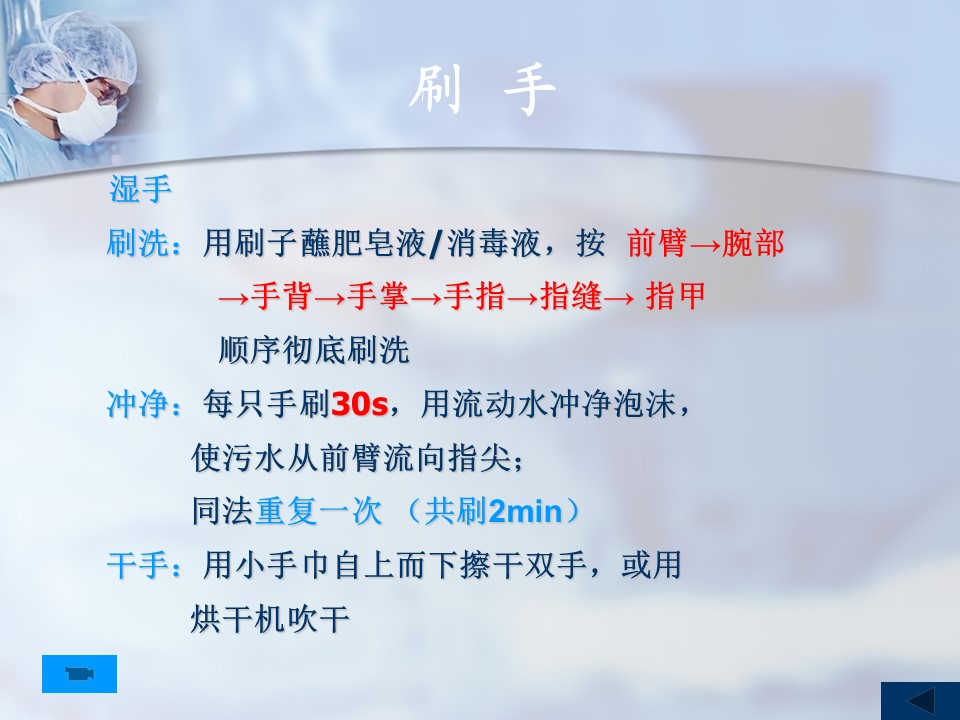 刷　手

湿手

刷洗：用刷子蘸肥皂液/消毒液，按 前臂→腕部 →手背→手掌→手指→指缝→ 指甲 顺序彻底刷洗

冲净：每只手刷30s，用流动水冲净泡沫，使污水从前臂流向指尖；同法重复一次 （共刷2min）

干手：用小手巾自上而下擦干双手，或用烘干机吹干